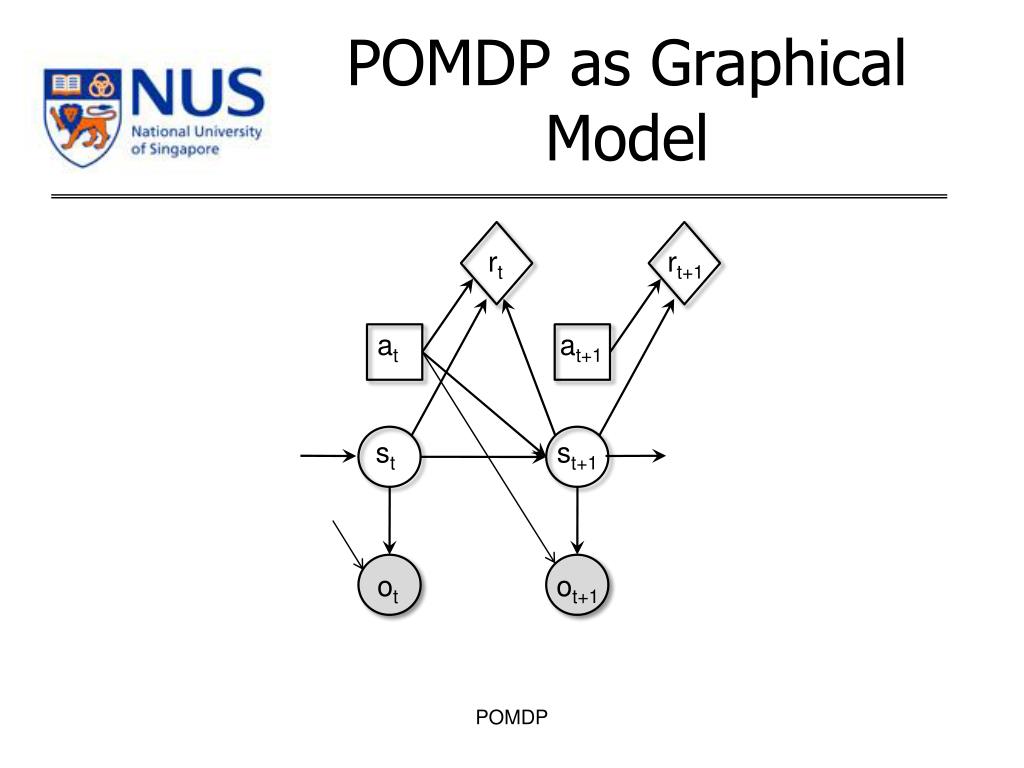 NUS
National University of Singapore

POMDP as Graphical Model

$r_t$

$r_{t+1}$

$a_t$

$a_{t+1}$

$s_t$

$s_{t+1}$

$o_t$

$o_{t+1}$

POMDP